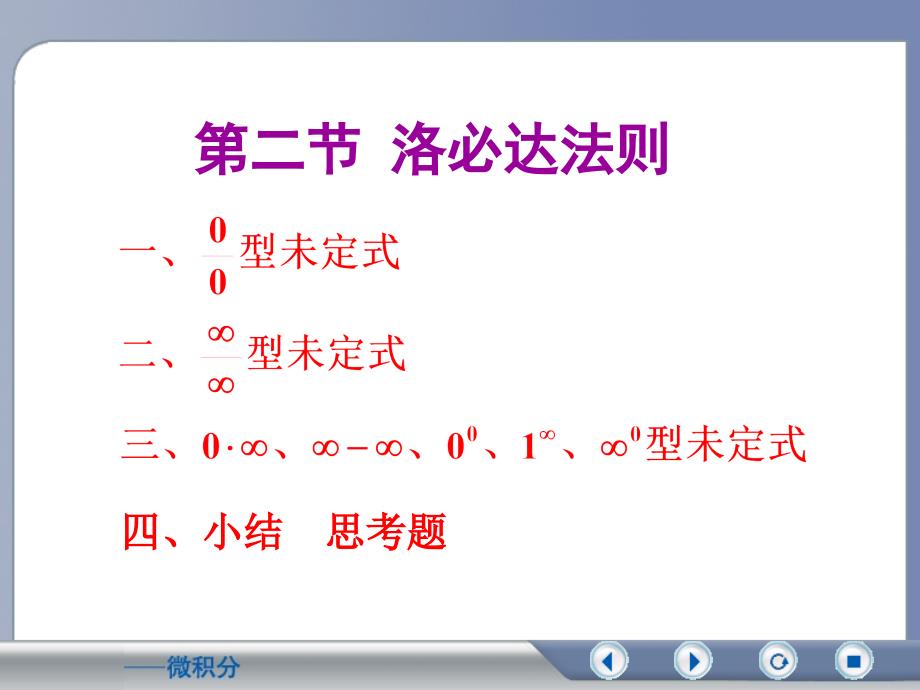 第二节 洛必达法则

一、$\frac{0}{0}$型未定式

二、$\frac{\infty}{\infty}$型未定式

三、$0\cdot\infty$、$\infty-\infty$、$0^0$、$1^\infty$、$\infty^0$型未定式

四、小结 思考题

——微积分